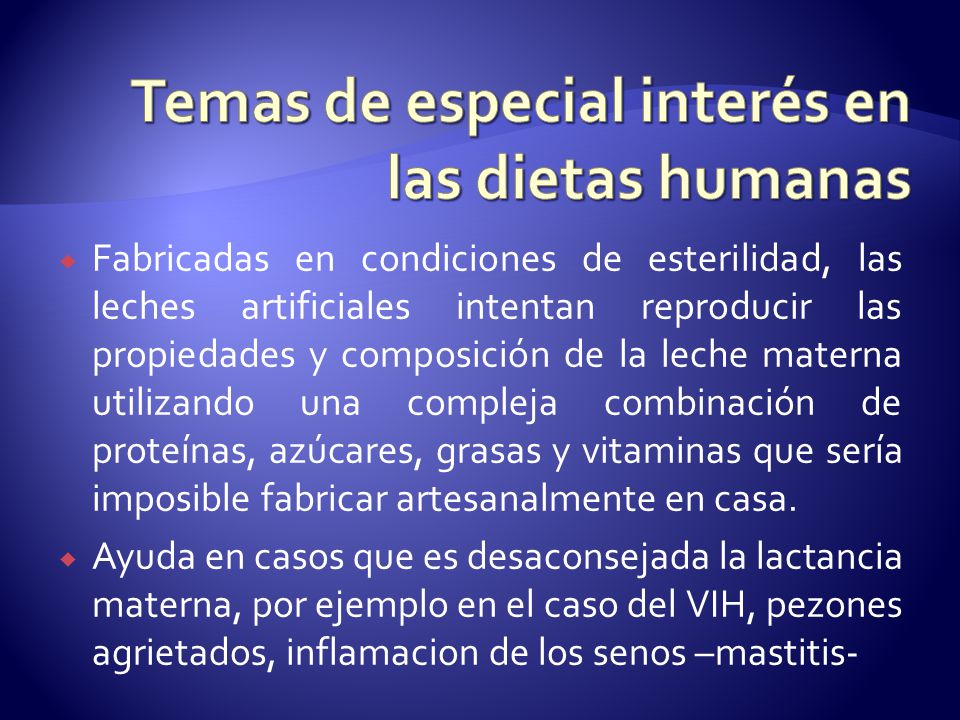 Temas de especial interés en las dietas humanas

Fabricadas en condiciones de esterilidad, las leches artificiales intentan reproducir las propiedades y composición de la leche materna utilizando una compleja combinación de proteínas, azúcares, grasas y vitaminas que sería imposible fabricar artesanalmente en casa.

Ayuda en casos que es desaconsejada la lactancia materna, por ejemplo en el caso del VIH, pezones agrietados, inflamacion de los senos –mastitis-